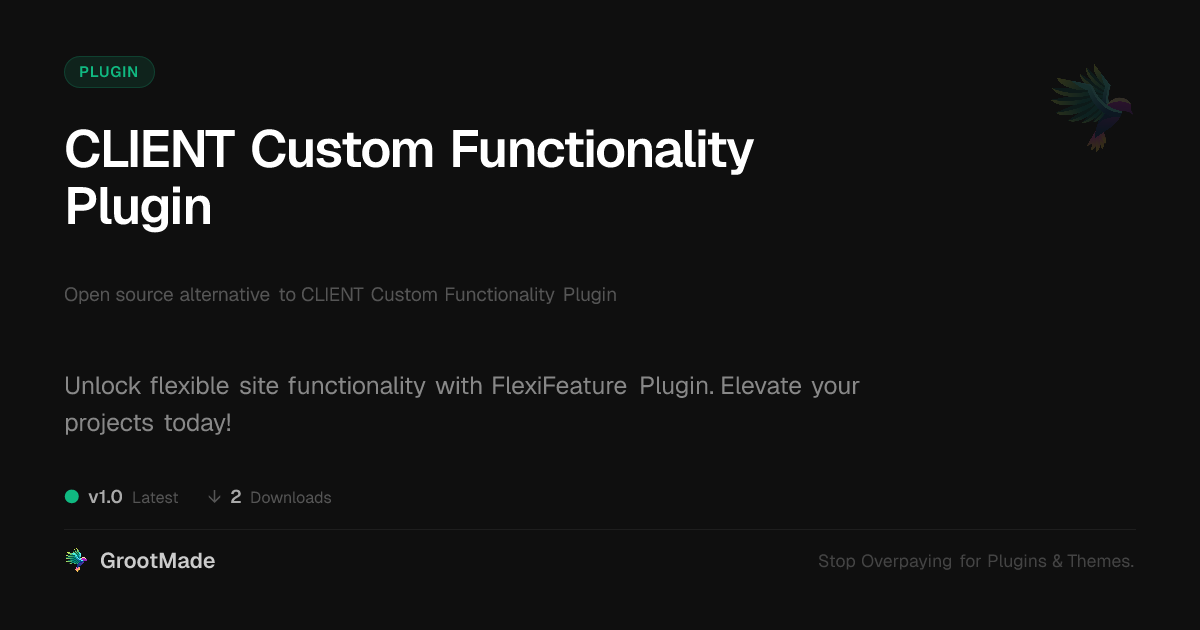 PLUGIN

CLIENT Custom Functionality Plugin

Open source alternative to CLIENT Custom Functionality Plugin

Unlock flexible site functionality with FlexiFeature Plugin. Elevate your projects today!

v1.0 Latest ↓ 2 Downloads

GrootMade

Stop Overpaying for Plugins & Themes.